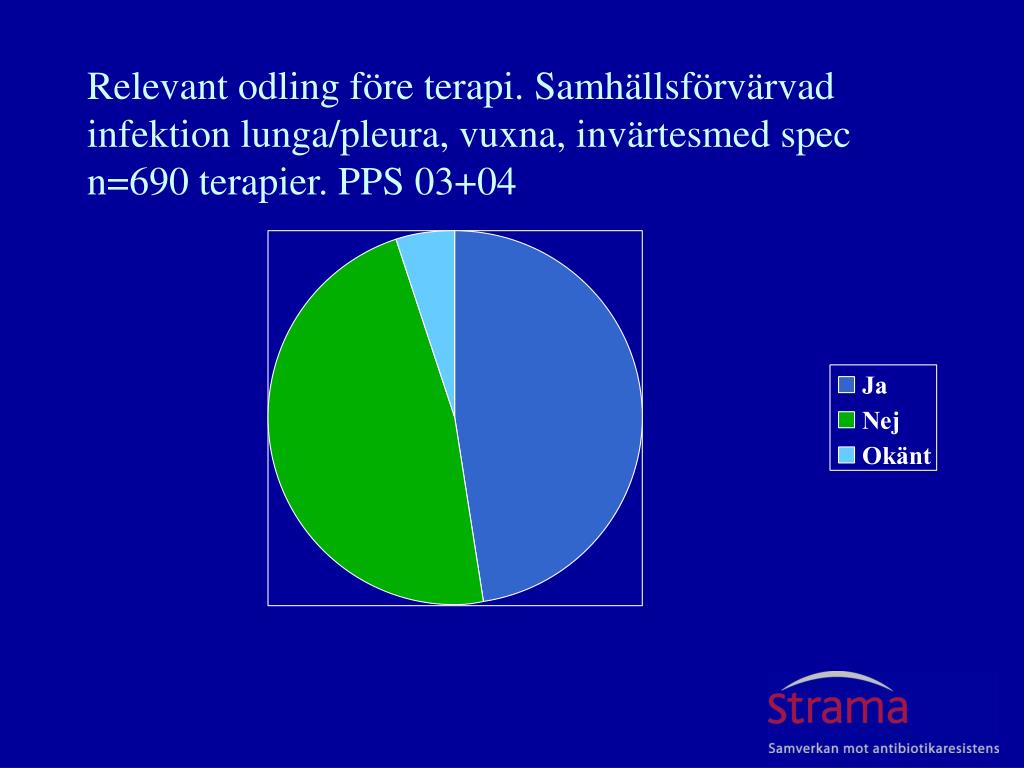 Relevant odling före terapi. Samhällsförvärvad infektion lunga/pleura, vuxna, invärtesmed spec n=690 terapier. PPS 03+04

Ja
Nej
Okänt

Strama
Samverkan mot antibiotikaresistens